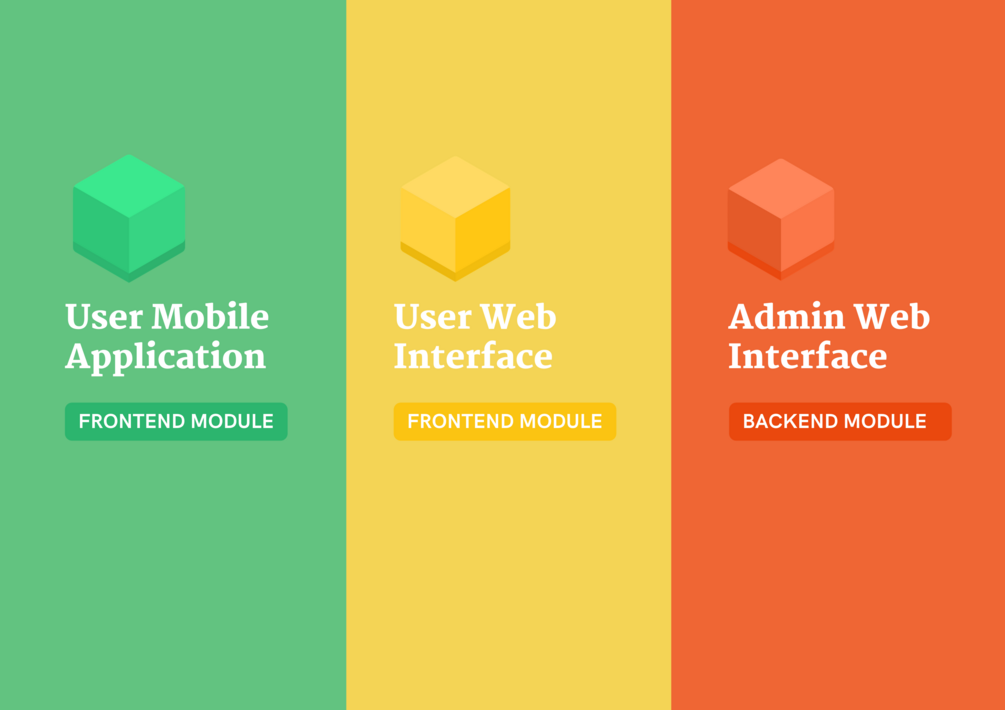 User Mobile Application

FRONTEND MODULE

User Web Interface

FRONTEND MODULE

Admin Web Interface

BACKEND MODULE